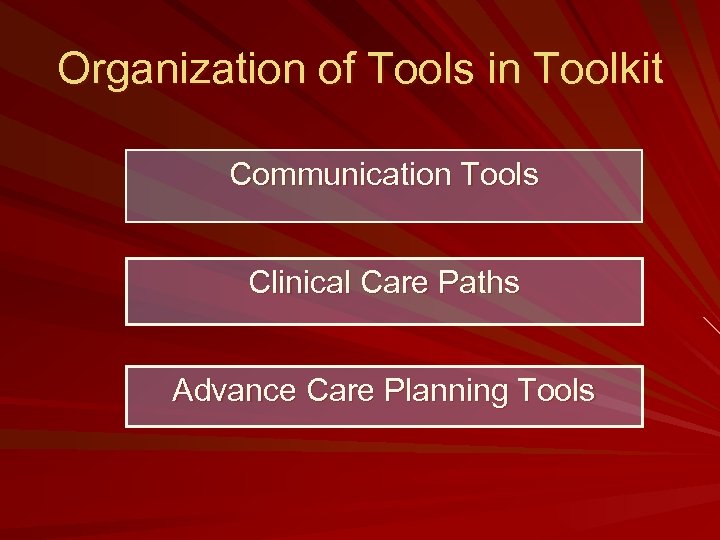 Organization of Tools in Toolkit

Communication Tools

Clinical Care Paths

Advance Care Planning Tools